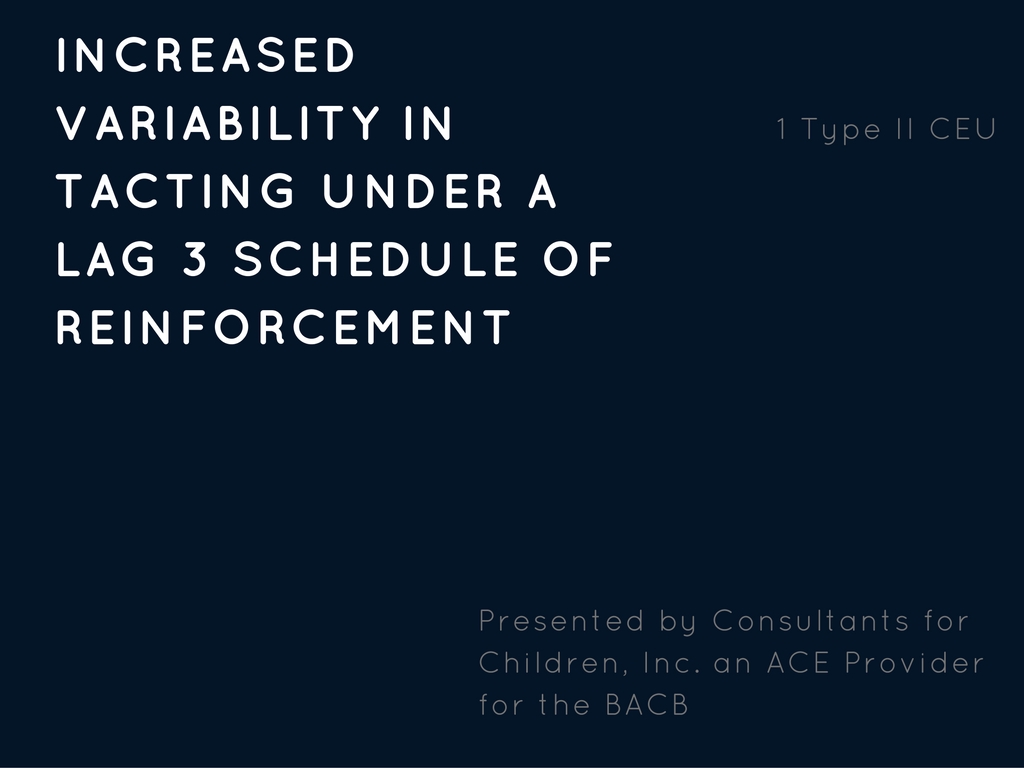 INCREASED VARIABILITY IN TACTING UNDER A LAG 3 SCHEDULE OF REINFORCEMENT

1 Type II CEU

Presented by Consultants for Children, Inc. an ACE Provider for the BACB